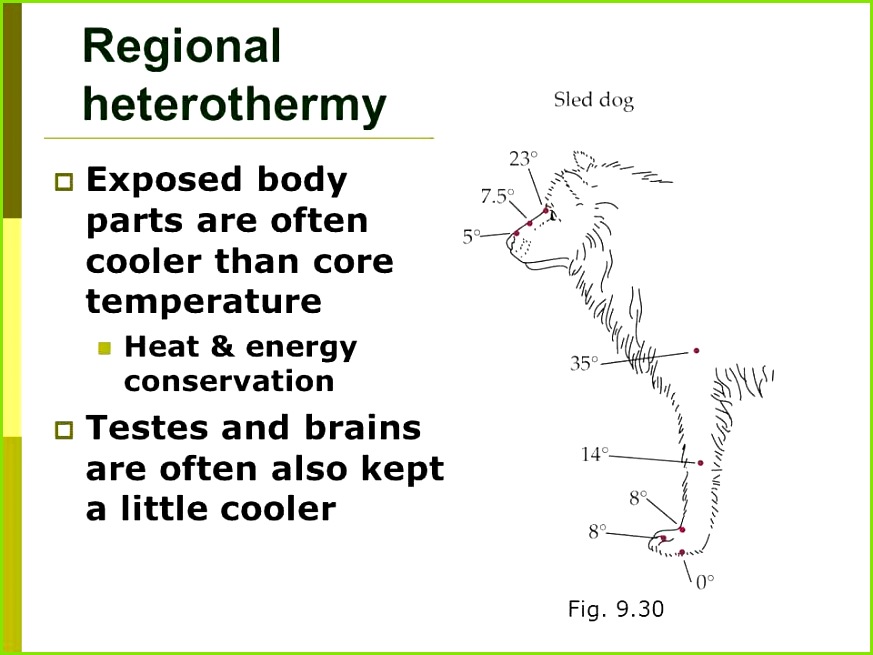 Regional heterothermy

Exposed body parts are often cooler than core temperature

Heat & energy conservation

Testes and brains are often also kept a little cooler

Sled dog

23°

7.5°

5°

35°

14°

8°

8°

0°

Fig. 9.30